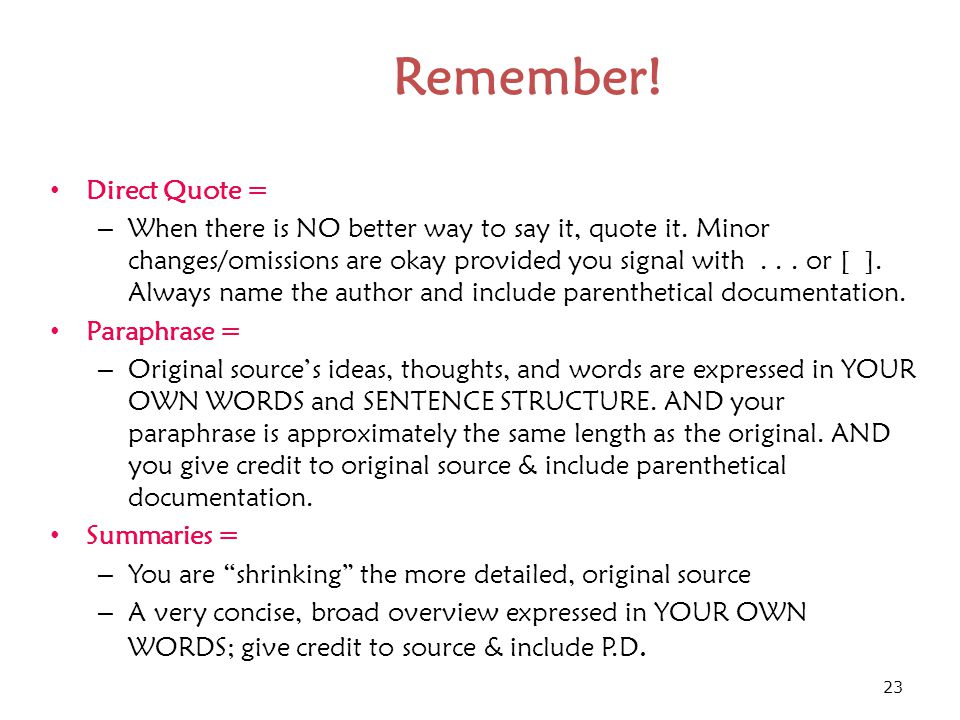 Remember!

• Direct Quote =
– When there is NO better way to say it, quote it. Minor changes/omissions are okay provided you signal with . . . or [ ]. Always name the author and include parenthetical documentation.
• Paraphrase =
– Original source's ideas, thoughts, and words are expressed in YOUR OWN WORDS and SENTENCE STRUCTURE. AND your paraphrase is approximately the same length as the original. AND you give credit to original source & include parenthetical documentation.
• Summaries =
– You are "shrinking" the more detailed, original source
– A very concise, broad overview expressed in YOUR OWN WORDS; give credit to source & include P.D.

23